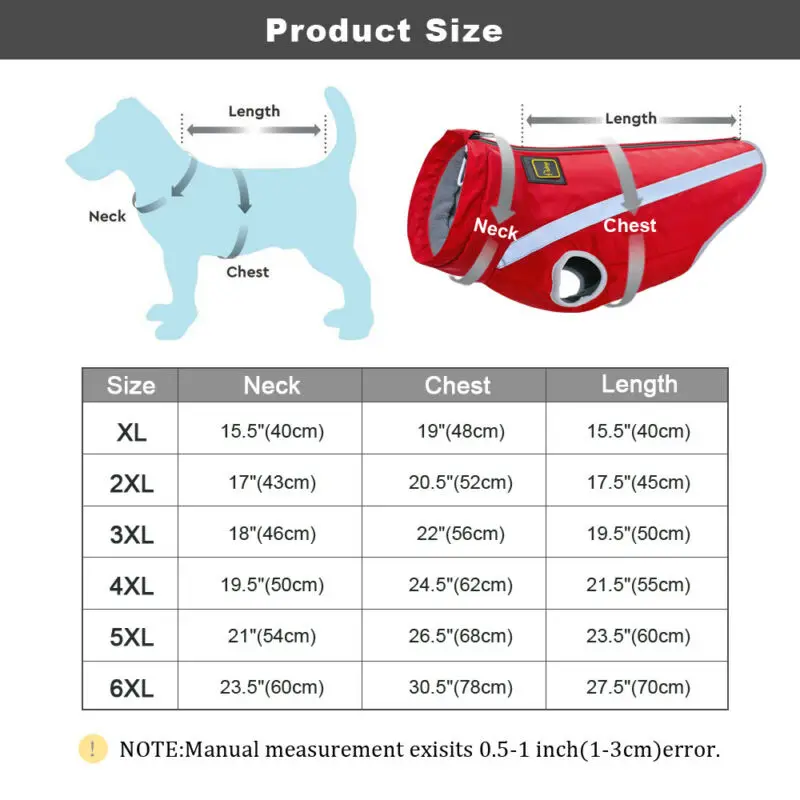 Product Size

Length

Neck

Chest

Length

Neck

Chest

| Size | Neck | Chest | Length |
|---|---|---|---|
| XL | 15.5"(40cm) | 19"(48cm) | 15.5"(40cm) |
| 2XL | 17"(43cm) | 20.5"(52cm) | 17.5"(45cm) |
| 3XL | 18"(46cm) | 22"(56cm) | 19.5"(50cm) |
| 4XL | 19.5"(50cm) | 24.5"(62cm) | 21.5"(55cm) |
| 5XL | 21"(54cm) | 26.5"(68cm) | 23.5"(60cm) |
| 6XL | 23.5"(60cm) | 30.5"(78cm) | 27.5"(70cm) |

! NOTE:Manual measurement exisits 0.5-1 inch(1-3cm)error.